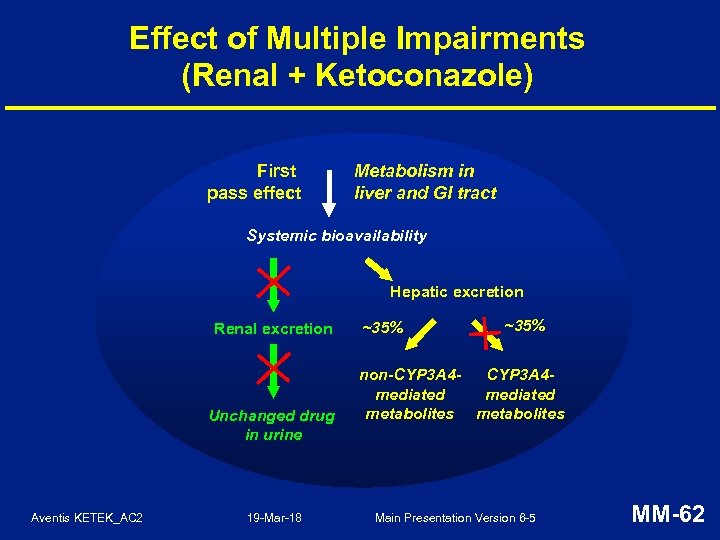 Effect of Multiple Impairments (Renal + Ketoconazole)

First pass effect

Metabolism in liver and GI tract

Systemic bioavailability

Hepatic excretion

Renal excretion

~35%

~35%

non-CYP3A4-mediated metabolites

CYP3A4-mediated metabolites

Unchanged drug in urine

Aventis KETEK_AC2

19-Mar-18

Main Presentation Version 6-5

MM-62